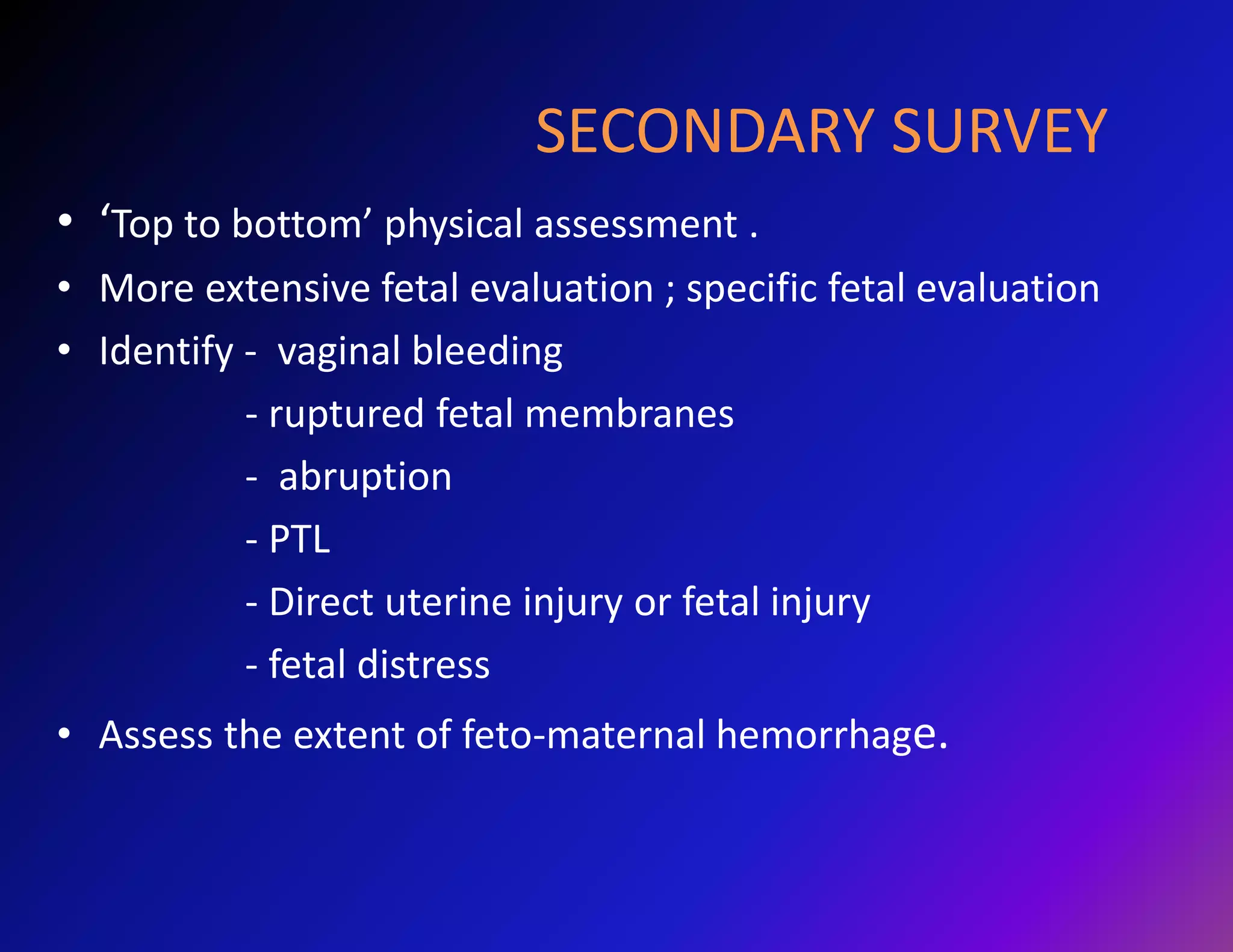 SECONDARY SURVEY

• ‘Top to bottom’ physical assessment .
• More extensive fetal evaluation ; specific fetal evaluation
• Identify - vaginal bleeding
- ruptured fetal membranes
- abruption
- PTL
- Direct uterine injury or fetal injury
- fetal distress
• Assess the extent of feto-maternal hemorrhage.